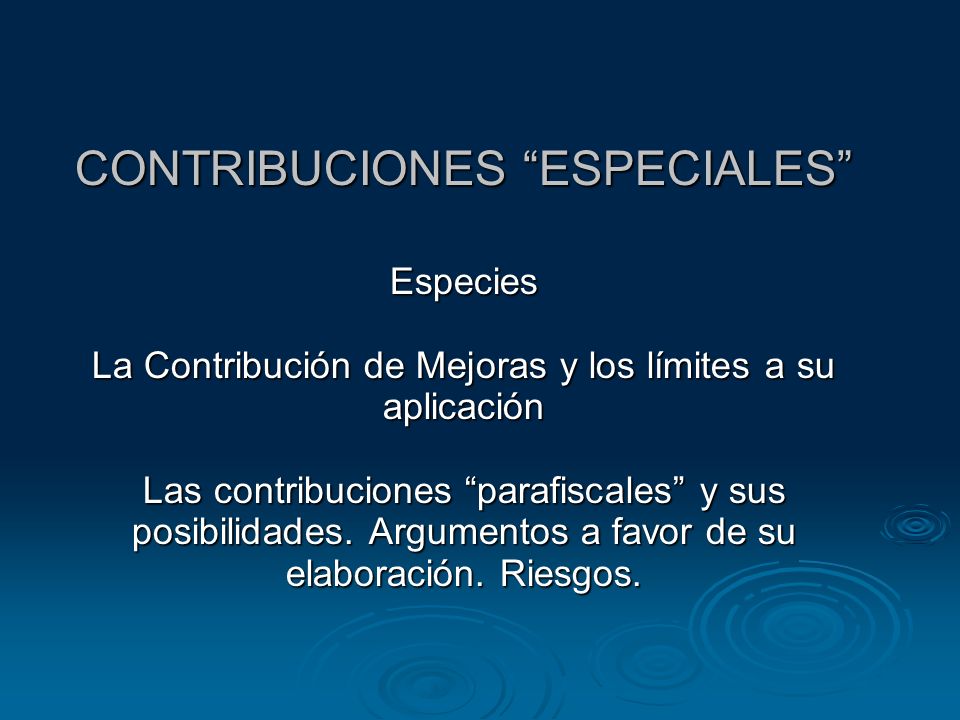 CONTRIBUCIONES “ESPECIALES”

Especies

La Contribución de Mejoras y los límites a su aplicación

Las contribuciones “parafiscales” y sus posibilidades. Argumentos a favor de su elaboración. Riesgos.